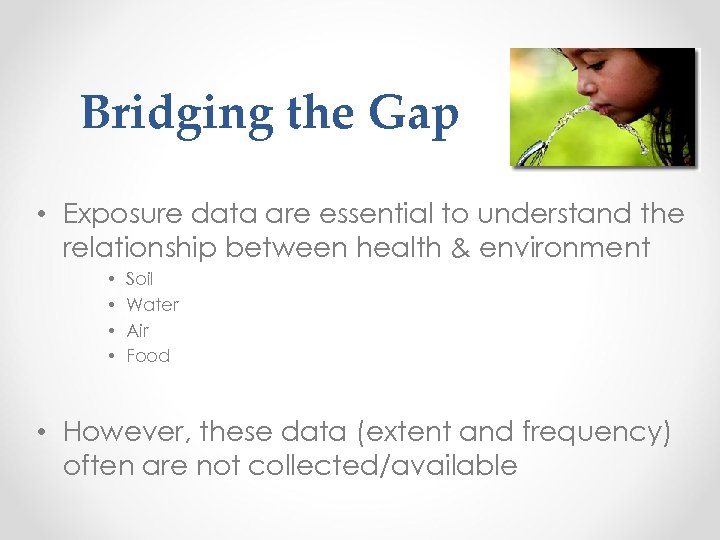 Bridging the Gap

• Exposure data are essential to understand the relationship between health & environment
  • Soil
  • Water
  • Air
  • Food

• However, these data (extent and frequency) often are not collected/available